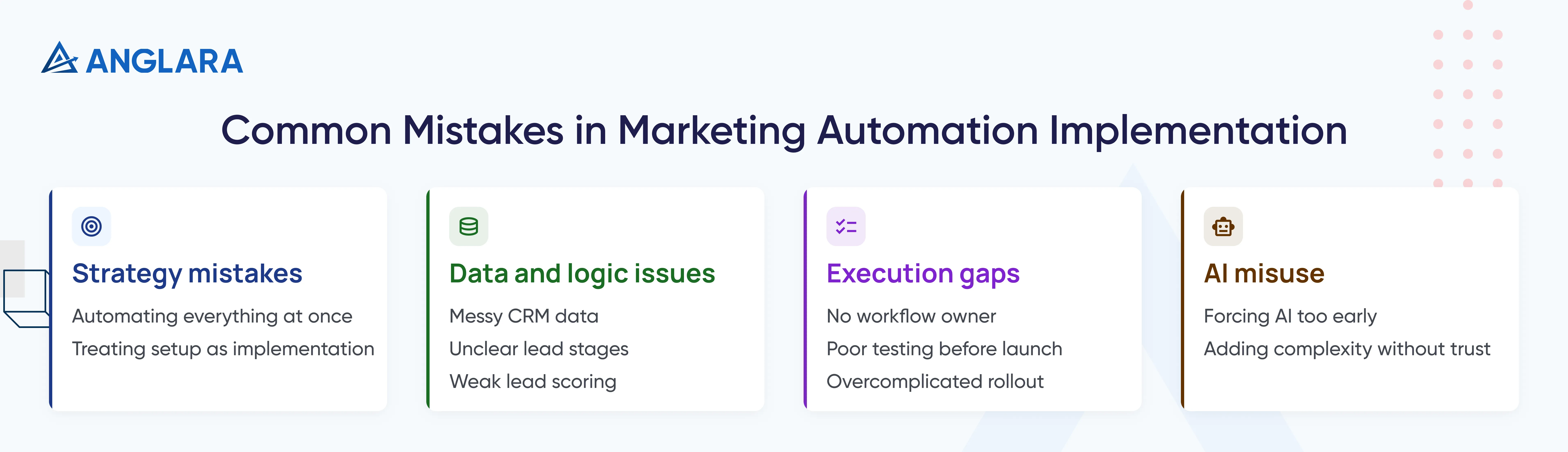 ANGLARA

Common Mistakes in Marketing Automation Implementation

Strategy mistakes
Automating everything at once
Treating setup as implementation

Data and logic issues
Messy CRM data
Unclear lead stages
Weak lead scoring

Execution gaps
No workflow owner
Poor testing before launch
Overcomplicated rollout

AI misuse
Forcing AI too early
Adding complexity without trust